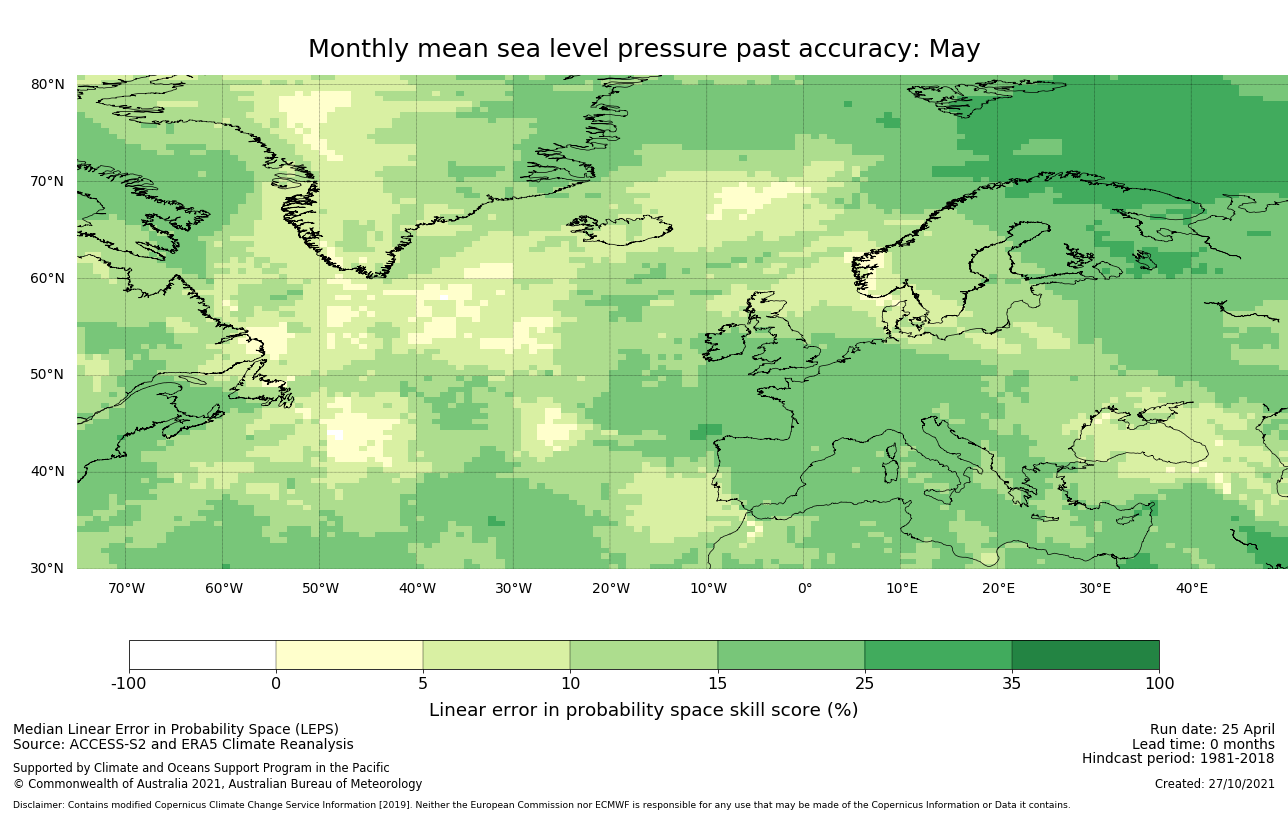 Monthly mean sea level pressure past accuracy: May

80°N
70°N
60°N
50°N
40°N
30°N

70°W 60°W 50°W 40°W 30°W 20°W 10°W 0° 10°E 20°E 30°E 40°E

-100 0 5 10 15 25 35 100

Linear error in probability space skill score (%)

Median Linear Error in Probability Space (LEPS)
Source: ACCESS-S2 and ERA5 Climate Reanalysis

Supported by Climate and Oceans Support Program in the Pacific
© Commonwealth of Australia 2021, Australian Bureau of Meteorology

Run date: 25 April
Lead time: 0 months
Hindcast period: 1981-2018

Created: 27/10/2021

Disclaimer: Contains modified Copernicus Climate Change Service Information [2019]. Neither the European Commission nor ECMWF is responsible for any use that may be made of the Copernicus Information or Data it contains.